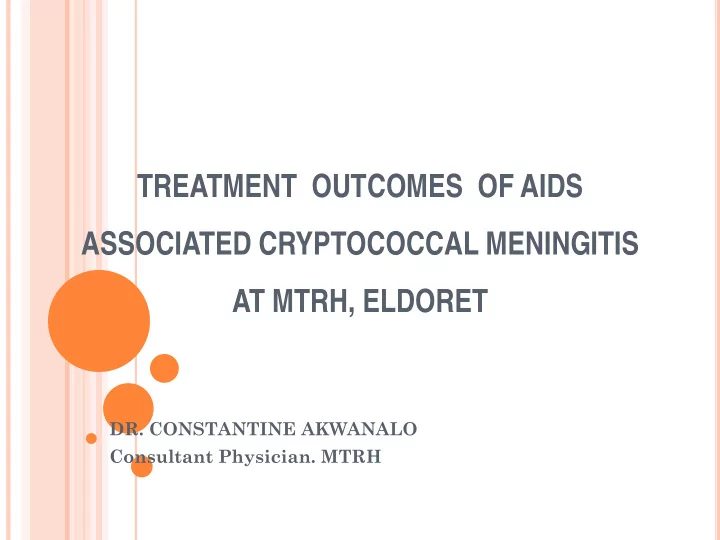 TREATMENT OUTCOMES OF AIDS ASSOCIATED CRYPTOCOCCAL MENINGITIS AT MTRH, ELDORET

DR. CONSTANTINE AKWANALO
Consultant Physician. MTRH